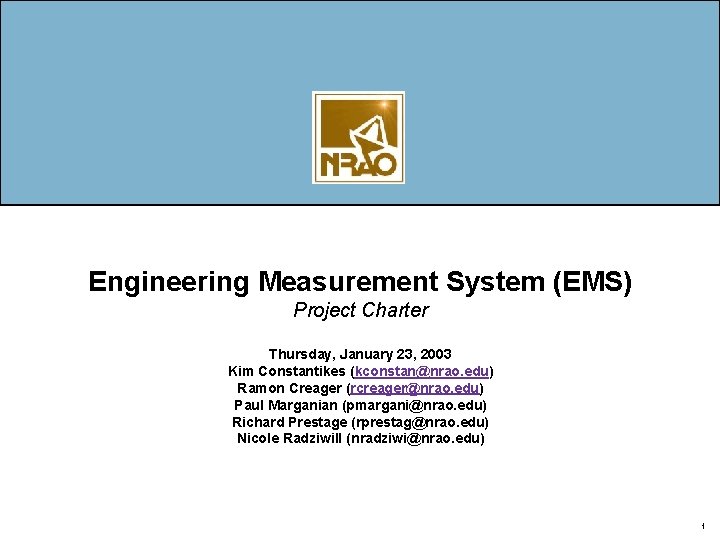 NRAO

Engineering Measurement System (EMS)
Project Charter

Thursday, January 23, 2003
Kim Constantikes (kconstan@nrao.edu)
Ramon Creager (rcreager@nrao.edu)
Paul Marganian (pmargani@nrao.edu)
Richard Prestage (rprestag@nrao.edu)
Nicole Radziwill (nradziwi@nrao.edu)

1